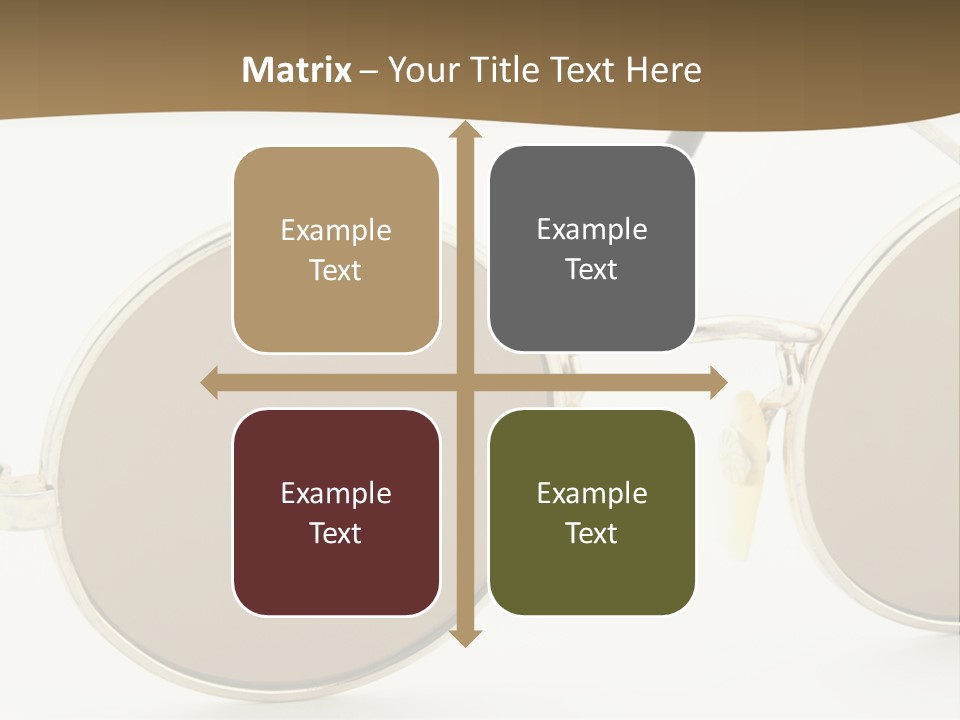 Matrix – Your Title Text Here

Example Text

Example Text

Example Text

Example Text